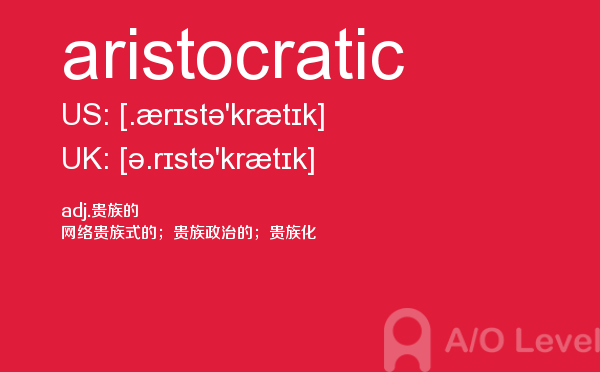 aristocratic

US: [.ærɪstə'krætɪk]

UK: [ə.rɪstə'krætɪk]

adj.贵族的
网络贵族式的；贵族政治的；贵族化

A/O Level